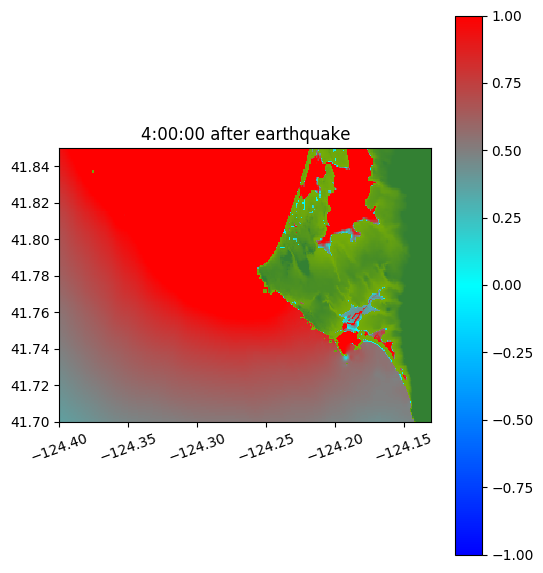 4:00:00 after earthquake

41.84
41.82
41.80
41.78
41.76
41.74
41.72
41.70

−124.40
−124.35
−124.30
−124.25
−124.20
−124.15

1.00
0.75
0.50
0.25
0.00
−0.25
−0.50
−0.75
−1.00